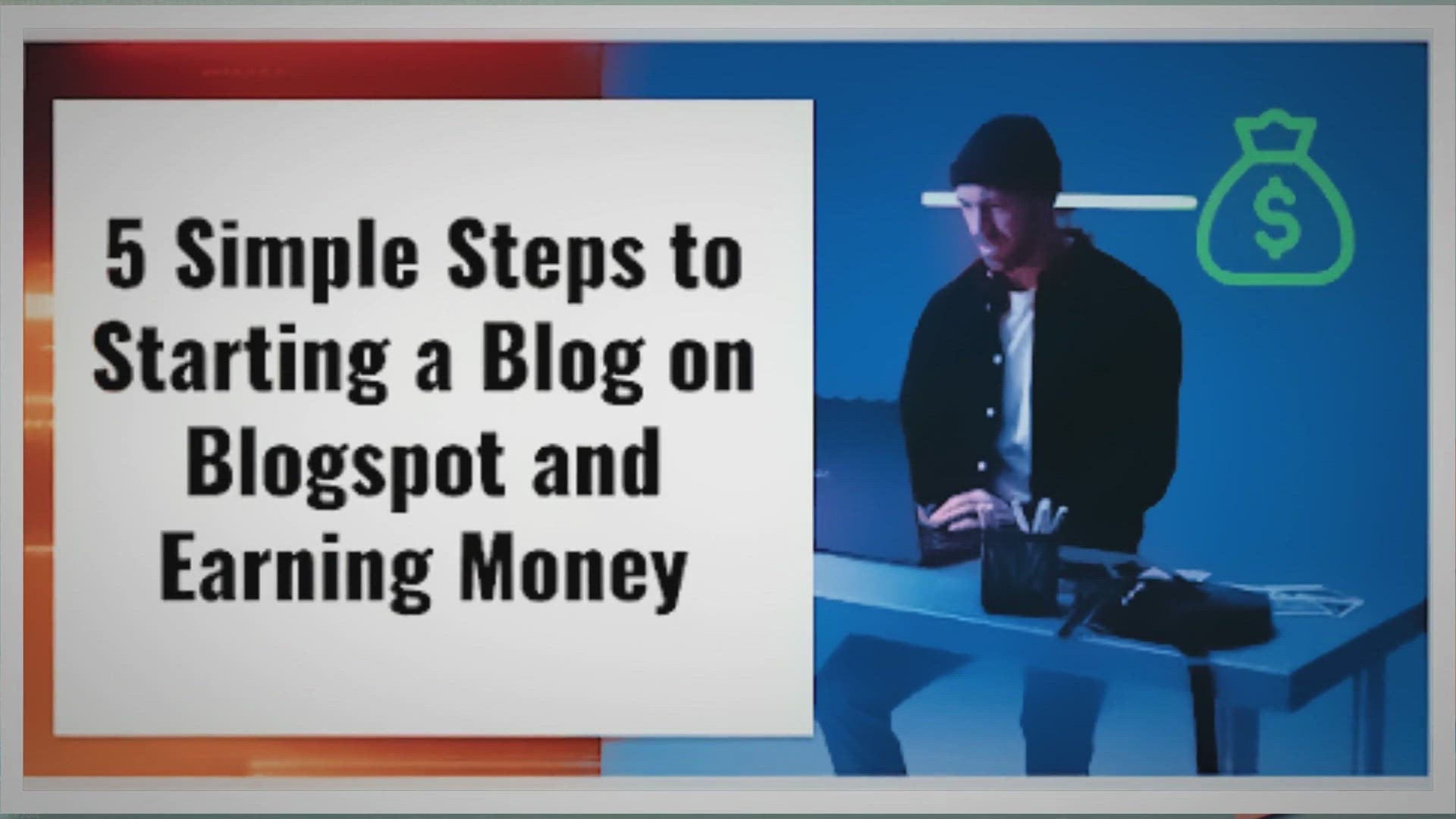 5 Simple Steps to Starting a Blog on Blogspot and Earning Money

$